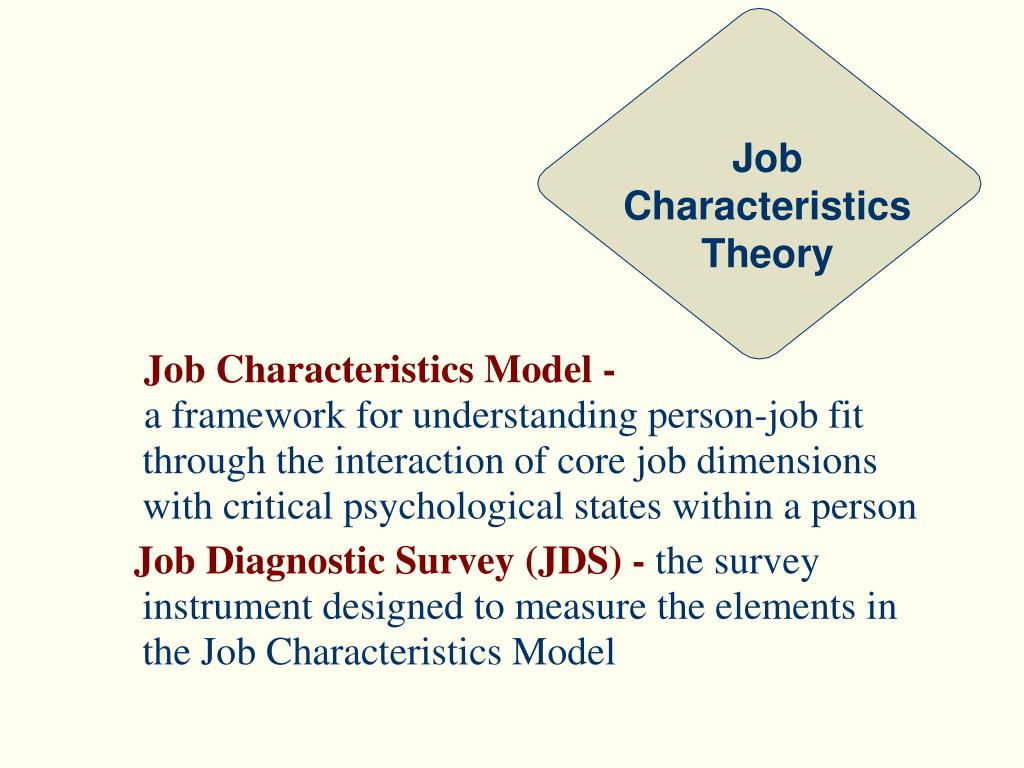 Job Characteristics Theory

Job Characteristics Model - a framework for understanding person-job fit through the interaction of core job dimensions with critical psychological states within a person

Job Diagnostic Survey (JDS) - the survey instrument designed to measure the elements in the Job Characteristics Model